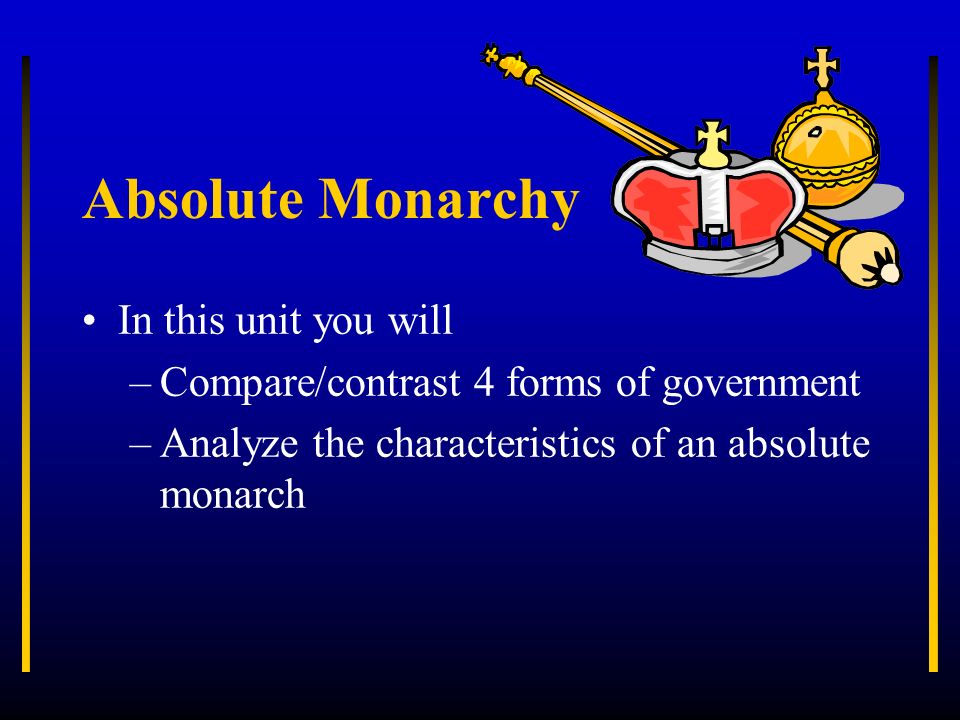 Absolute Monarchy

• In this unit you will
 – Compare/contrast 4 forms of government
 – Analyze the characteristics of an absolute monarch